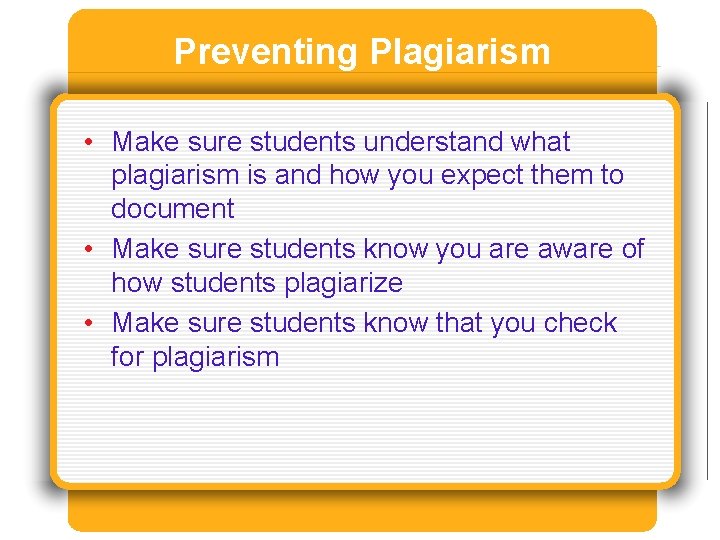 Preventing Plagiarism

• Make sure students understand what plagiarism is and how you expect them to document
• Make sure students know you are aware of how students plagiarize
• Make sure students know that you check for plagiarism